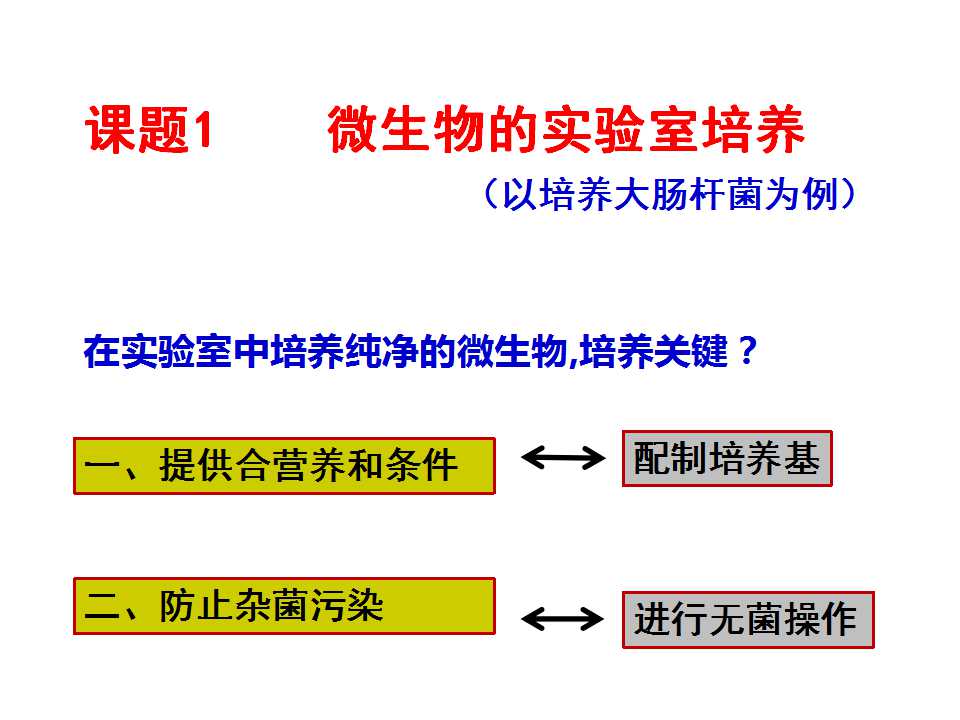 课题1 微生物的实验室培养

（以培养大肠杆菌为例）

在实验室中培养纯净的微生物,培养关键？

一、提供合营养和条件

⟷

配制培养基

二、防止杂菌污染

⟷

进行无菌操作